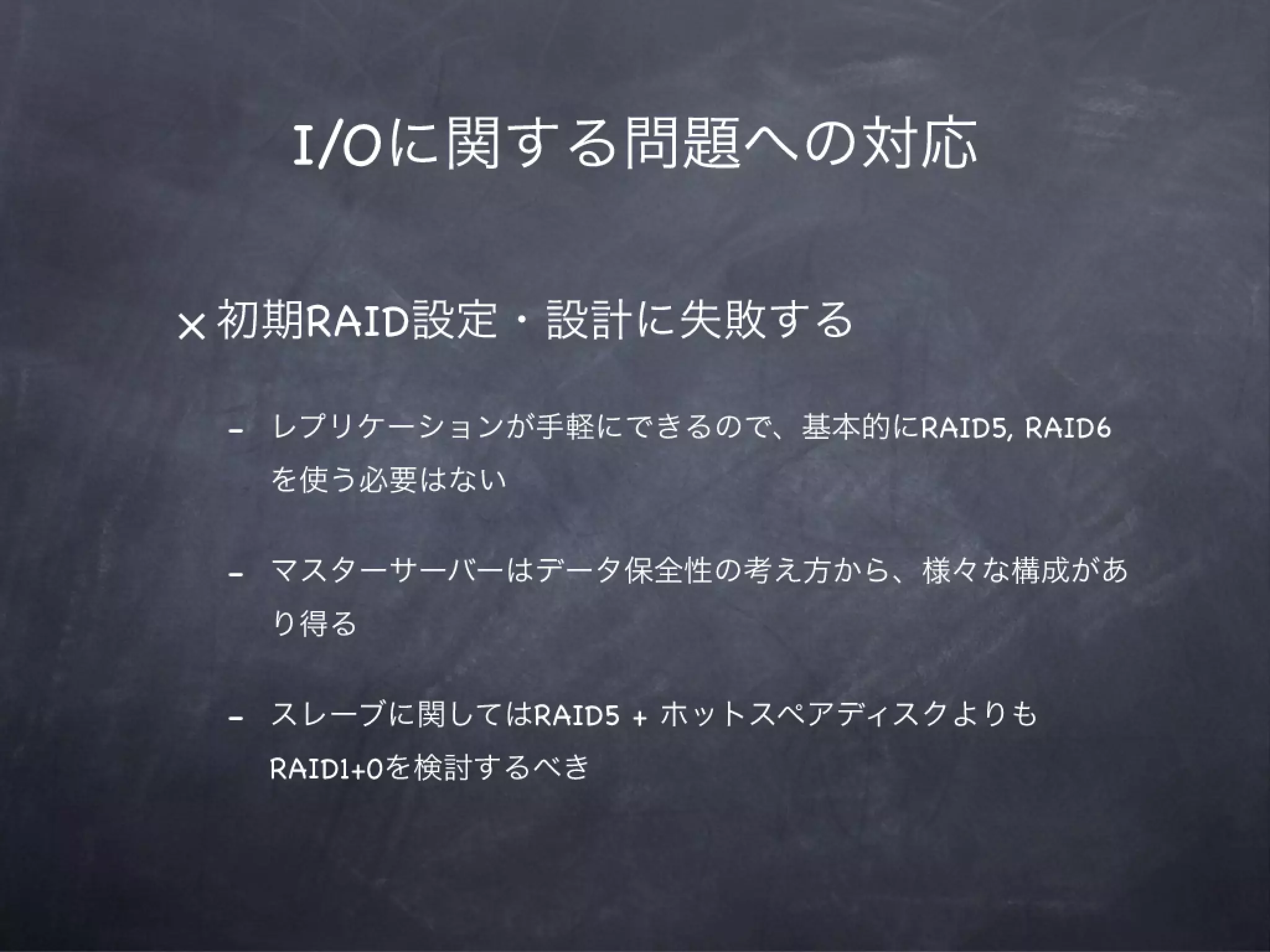 I/Oに関する問題への対応

× 初期RAID設定・設計に失敗する

- レプリケーションが手軽にできるので、基本的にRAID5, RAID6を使う必要はない

- マスターサーバーはデータ保全性の考え方から、様々な構成があり得る

- スレーブに関してはRAID5 + ホットスペアディスクよりもRAID1+0を検討するべき